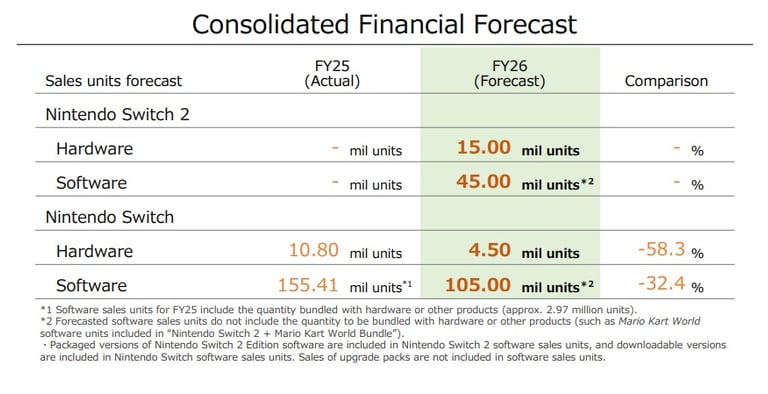 Consolidated Financial Forecast

| Sales units forecast | FY25 (Actual) | FY26 (Forecast) | Comparison |
|---|---|---|---|
| Nintendo Switch 2 | | | |
| Hardware | - mil units | 15.00 mil units | - % |
| Software | - mil units | 45.00 mil units*2 | - % |
| Nintendo Switch | | | |
| Hardware | 10.80 mil units | 4.50 mil units | -58.3 % |
| Software | 155.41 mil units*1 | 105.00 mil units*2 | -32.4 % |

*1 Software sales units for FY25 include the quantity bundled with hardware or other products (approx. 2.97 million units).
*2 Forecasted software sales units do not include the quantity to be bundled with hardware or other products (such as Mario Kart World software units included in "Nintendo Switch 2 + Mario Kart World Bundle").
・Packaged versions of Nintendo Switch 2 Edition software are included in Nintendo Switch 2 software sales units, and downloadable versions are included in Nintendo Switch software sales units. Sales of upgrade packs are not included in software sales units.